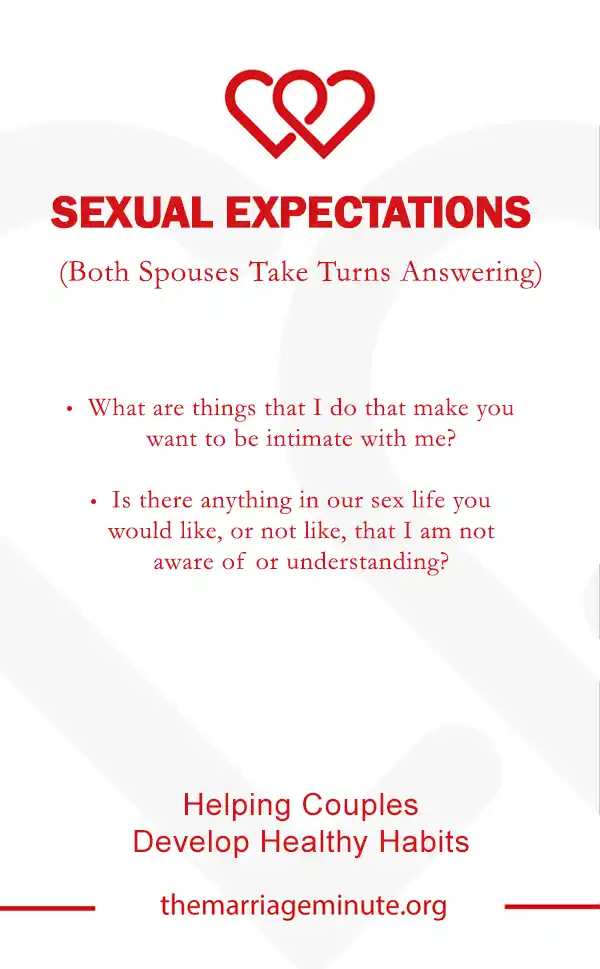 SEXUAL EXPECTATIONS

(Both Spouses Take Turns Answering)

• What are things that I do that make you want to be intimate with me?

• Is there anything in our sex life you would like, or not like, that I am not aware of or understanding?

Helping Couples
Develop Healthy Habits

themarriageminute.org